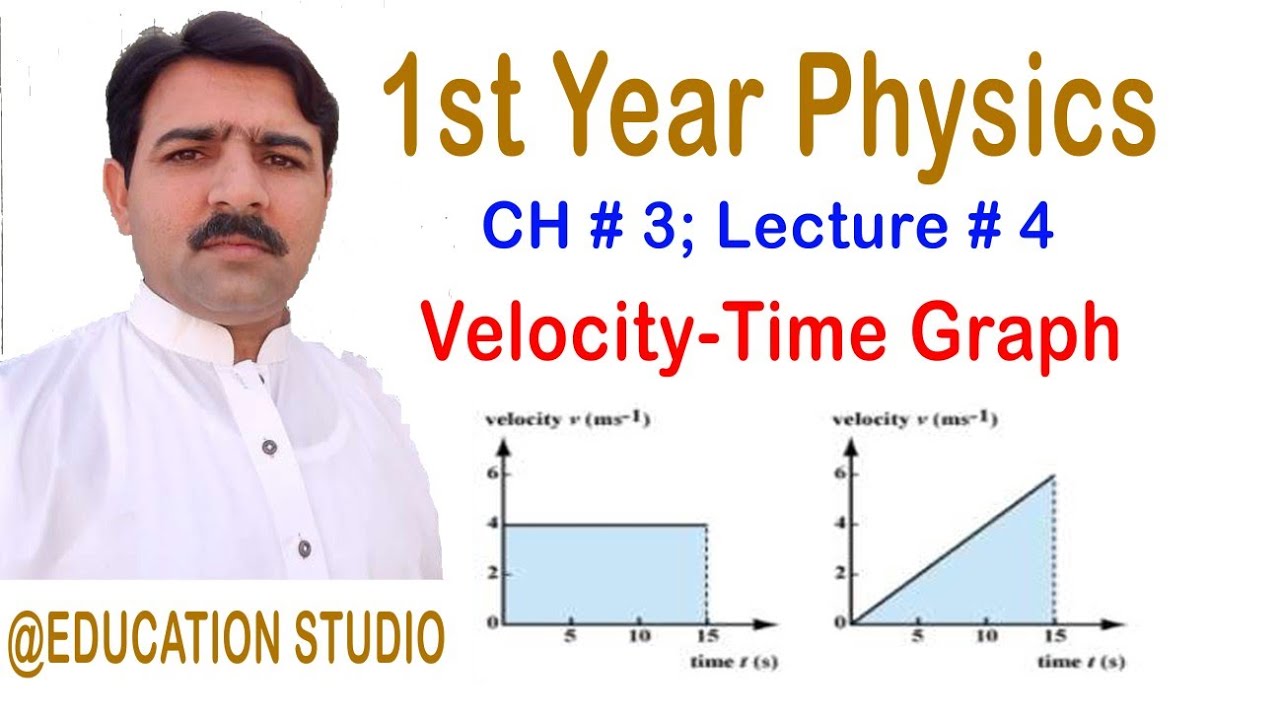 1st Year Physics

CH # 3; Lecture # 4

Velocity-Time Graph

velocity $v$ (ms$^{-1}$)

6
4
2
0
5
10
15
time $t$ (s)

velocity $v$ (ms$^{-1}$)

6
4
2
0
5
10
15
time $t$ (s)

@EDUCATION STUDIO